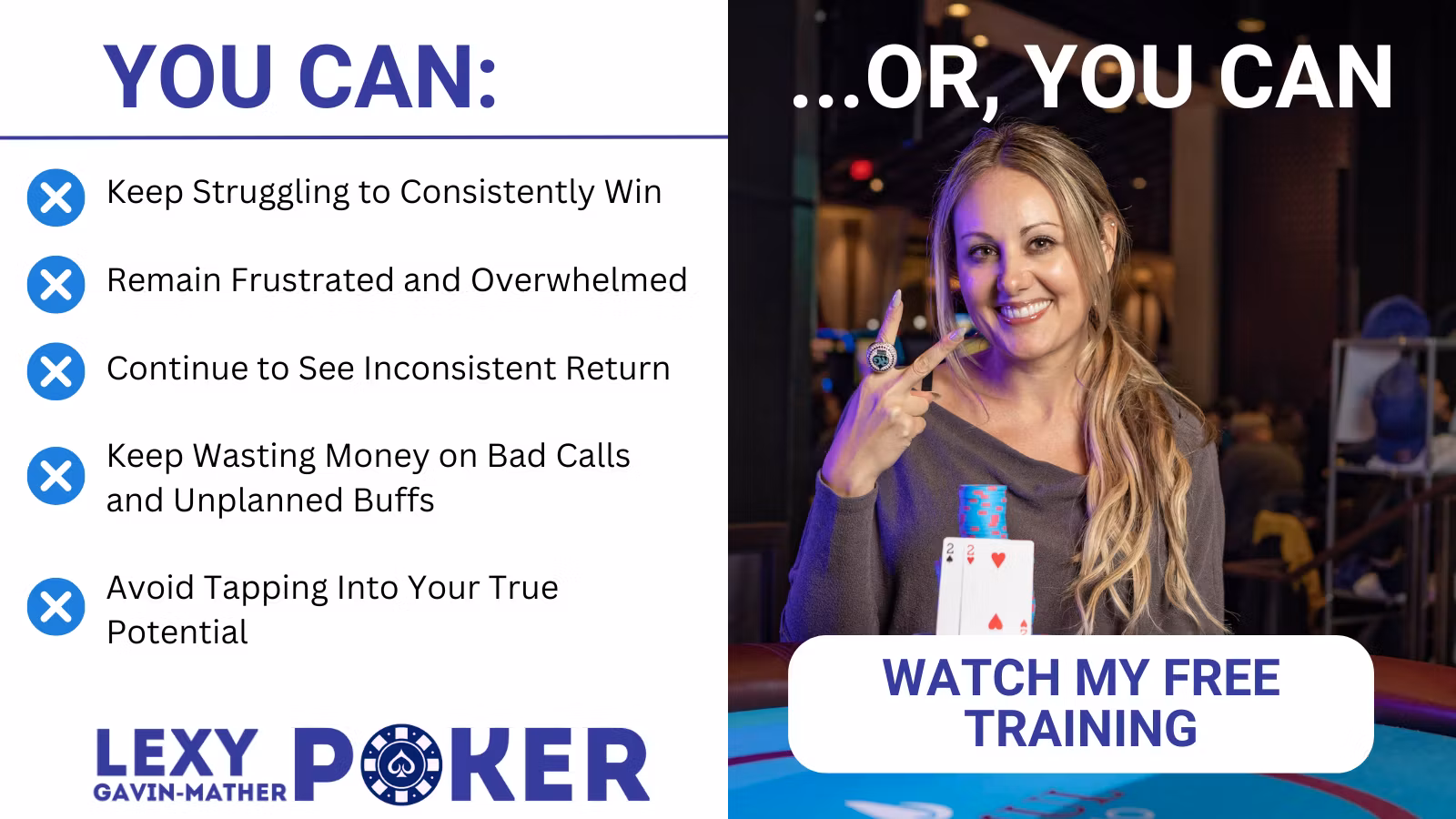 YOU CAN:

Keep Struggling to Consistently Win

Remain Frustrated and Overwhelmed

Continue to See Inconsistent Return

Keep Wasting Money on Bad Calls and Unplanned Buffs

Avoid Tapping Into Your True Potential

LEXY GAVIN-MATHER POKER

...OR, YOU CAN

2 2

WATCH MY FREE TRAINING